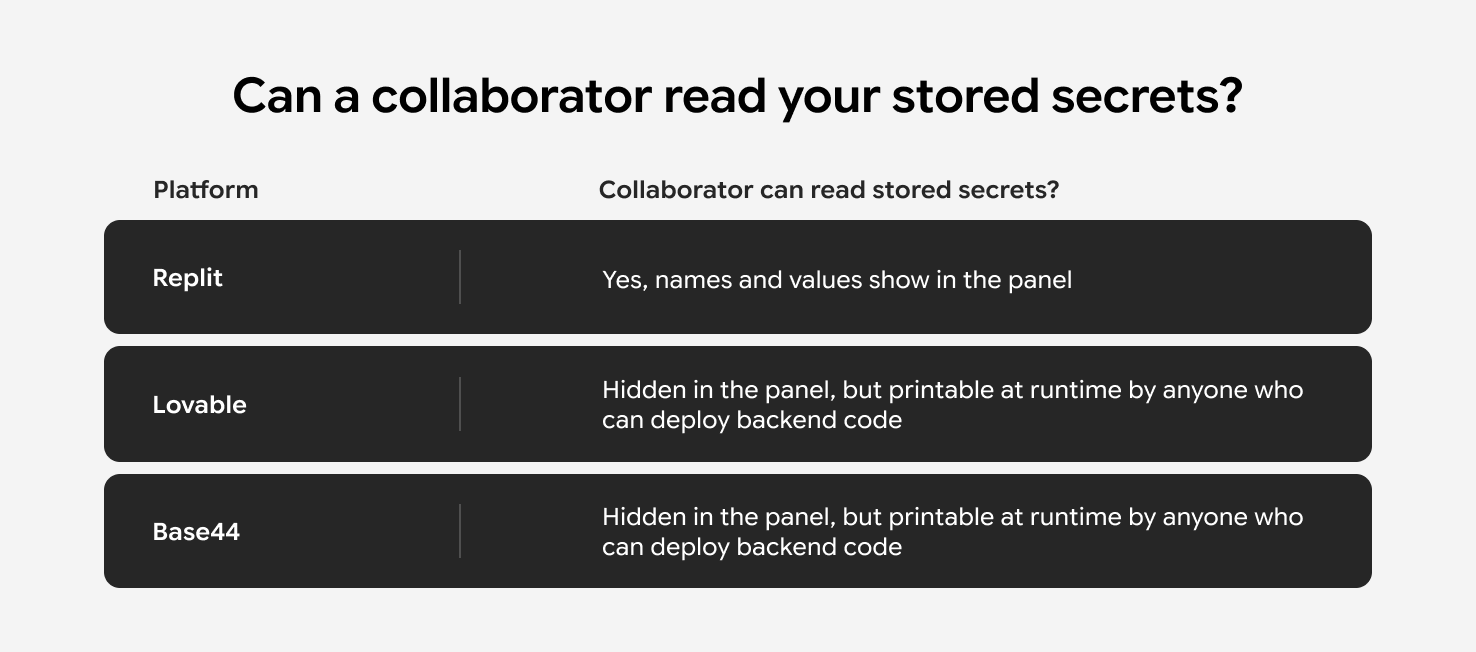 Can a collaborator read your stored secrets?

| Platform | Collaborator can read stored secrets? |
|---|---|
| Replit | Yes, names and values show in the panel |
| Lovable | Hidden in the panel, but printable at runtime by anyone who can deploy backend code |
| Base44 | Hidden in the panel, but printable at runtime by anyone who can deploy backend code |